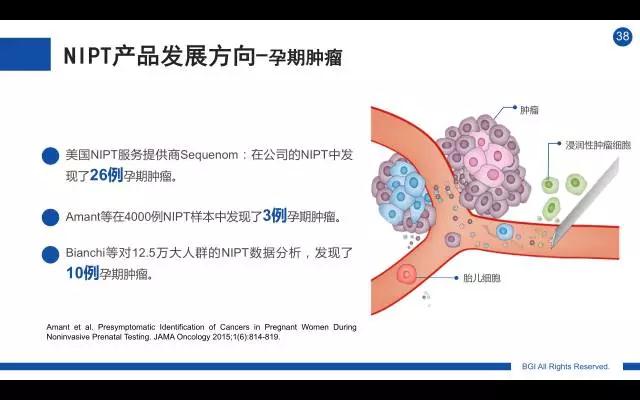 38

NIPT产品发展方向-孕期肿瘤

美国NIPT服务提供商Sequenom：在公司的NIPT中发现了26例孕期肿瘤。

Amant等在4000例NIPT样本中发现了3例孕期肿瘤。

Bianchi等对12.5万大人群的NIPT数据分析，发现了10例孕期肿瘤。

肿瘤

浸润性肿瘤细胞

胎儿细胞

Amant et al. Presymptomatic Identification of Cancers in Pregnant Women During Noninvasive Prenatal Testing. JAMA Oncology 2015;1(6):814-819.

BGI All Rights Reserved.